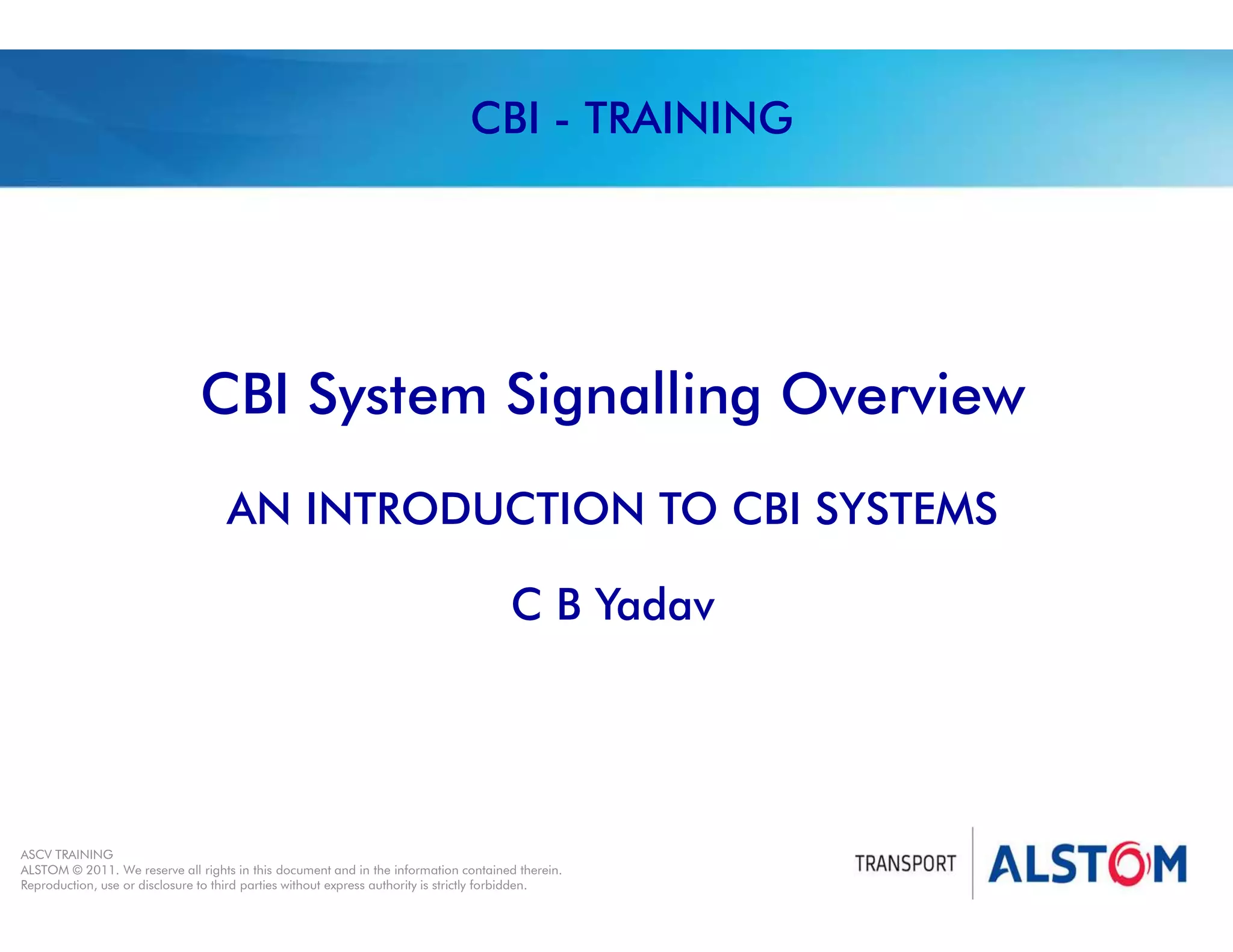 CBI - TRAINING

CBI System Signalling Overview

AN INTRODUCTION TO CBI SYSTEMS

C B Yadav

ASCV TRAINING
ALSTOM © 2011. We reserve all rights in this document and in the information contained therein. Reproduction, use or disclosure to third parties without express authority is strictly forbidden.

TRANSPORT ALSTOM